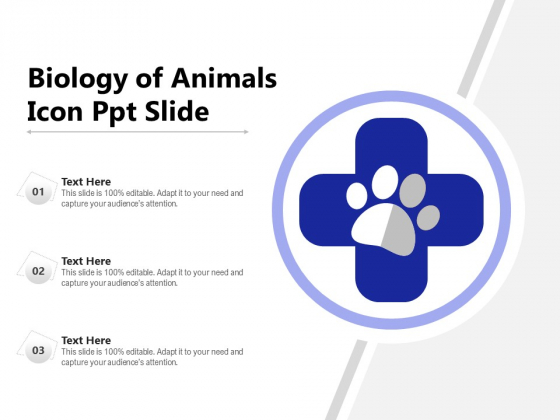 Biology of Animals Icon Ppt Slide

01
Text Here
This slide is 100% editable. Adapt it to your need and capture your audience's attention.

02
Text Here
This slide is 100% editable. Adapt it to your need and capture your audience's attention.

03
Text Here
This slide is 100% editable. Adapt it to your need and capture your audience's attention.